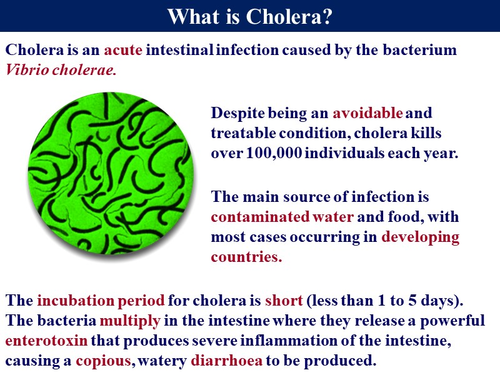 What is Cholera?

Cholera is an acute intestinal infection caused by the bacterium Vibrio cholerae.

Despite being an avoidable and treatable condition, cholera kills over 100,000 individuals each year.

The main source of infection is contaminated water and food, with most cases occurring in developing countries.

The incubation period for cholera is short (less than 1 to 5 days). The bacteria multiply in the intestine where they release a powerful enterotoxin that produces severe inflammation of the intestine, causing a copious, watery diarrhoea to be produced.